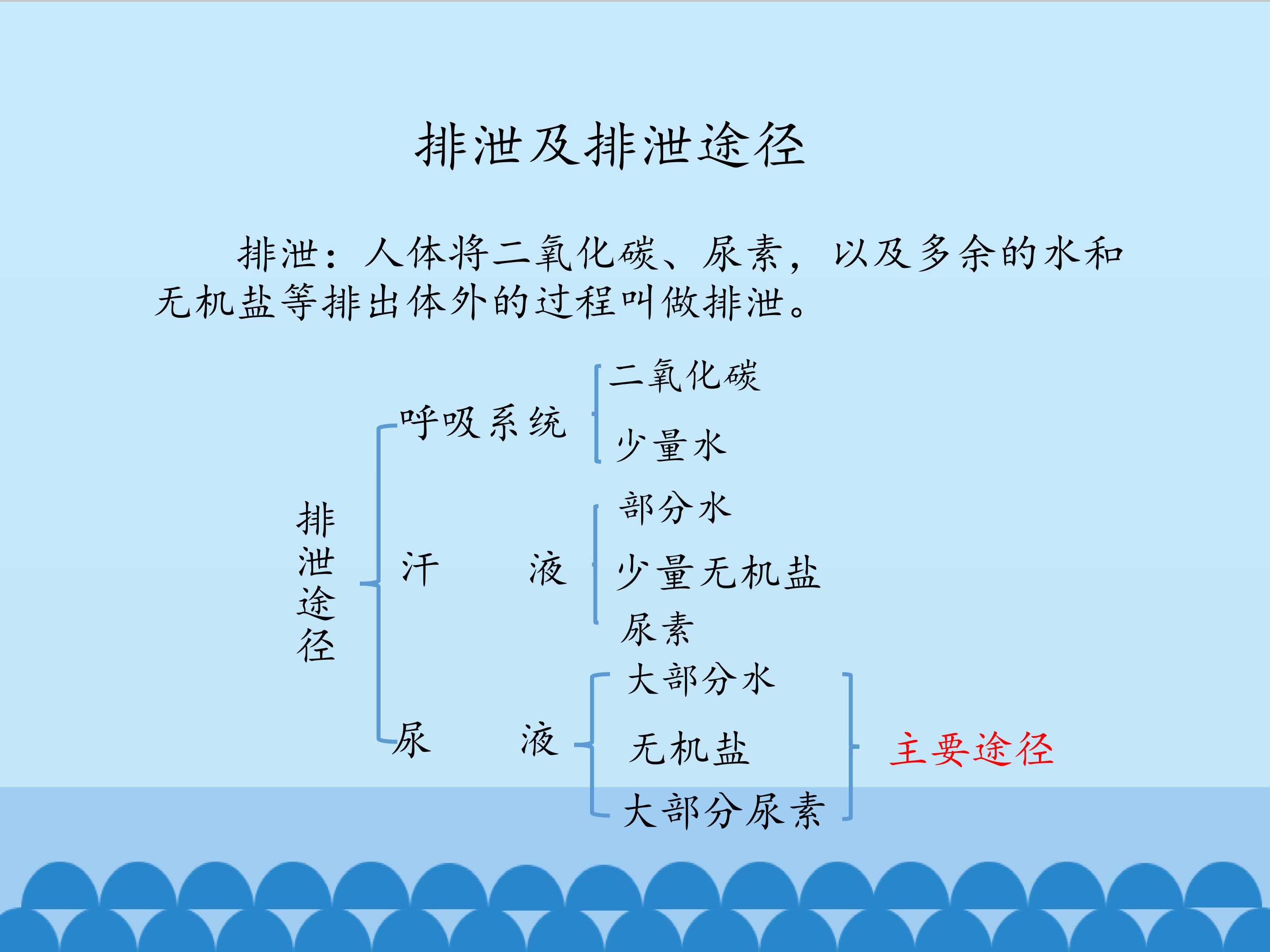 排泄及排泄途径

排泄：人体将二氧化碳、尿素，以及多余的水和无机盐等排出体外的过程叫做排泄。

排泄途径

呼吸系统
二氧化碳
少量水

汗　　液
部分水
少量无机盐
尿素

尿　　液
大部分水
无机盐
大部分尿素

主要途径